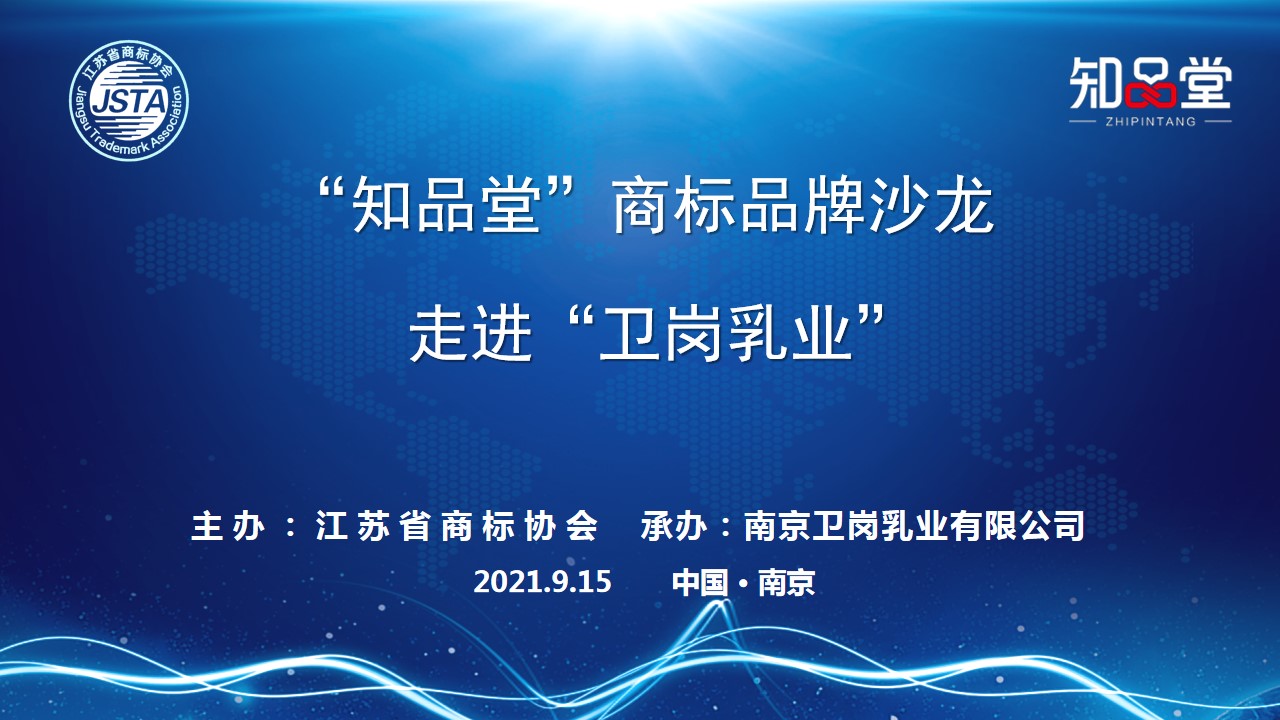 江苏省商标协会
JSTA
Jiangsu Trademark Association

知品堂
ZHIPINTANG

“知品堂”商标品牌沙龙

走进“卫岗乳业”

主办：江苏省商标协会　承办：南京卫岗乳业有限公司

2021.9.15　中国·南京